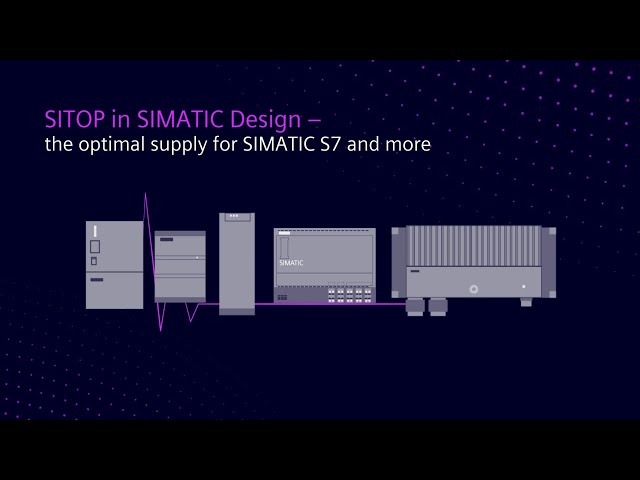 SITOP in SIMATIC Design –
the optimal supply for SIMATIC S7 and more

SIMATIC